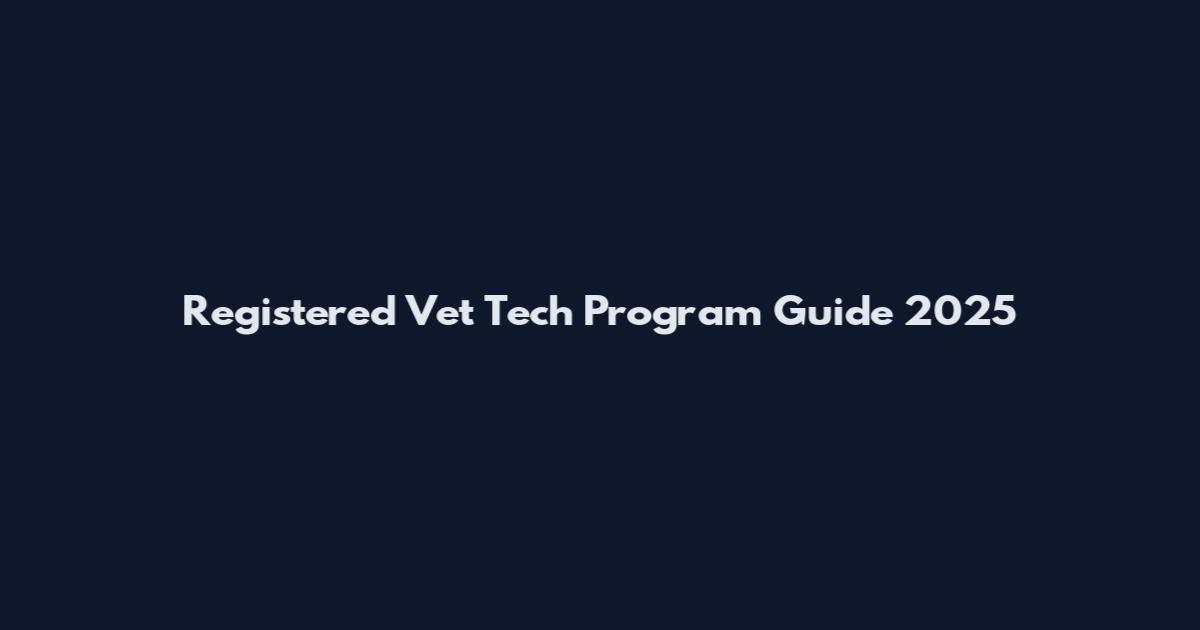 Registered Vet Tech Program Guide 2025